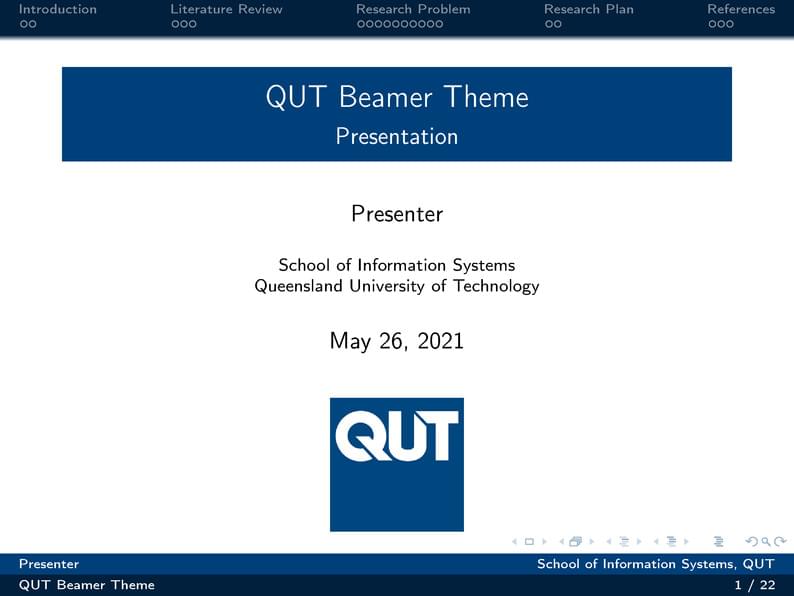 Introduction Literature Review Research Problem Research Plan References

QUT Beamer Theme
Presentation

Presenter

School of Information Systems
Queensland University of Technology

May 26, 2021

QUT

Presenter School of Information Systems, QUT
QUT Beamer Theme 1 / 22